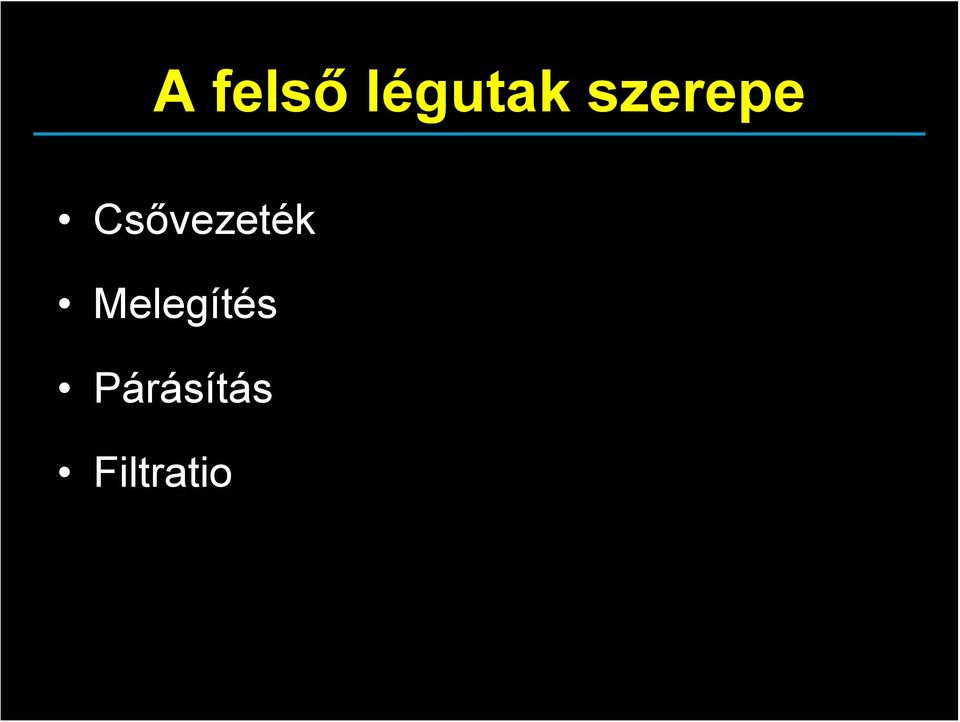 A felső légutak szerepe

• Csővezeték
• Melegítés
• Párásítás
• Filtratio